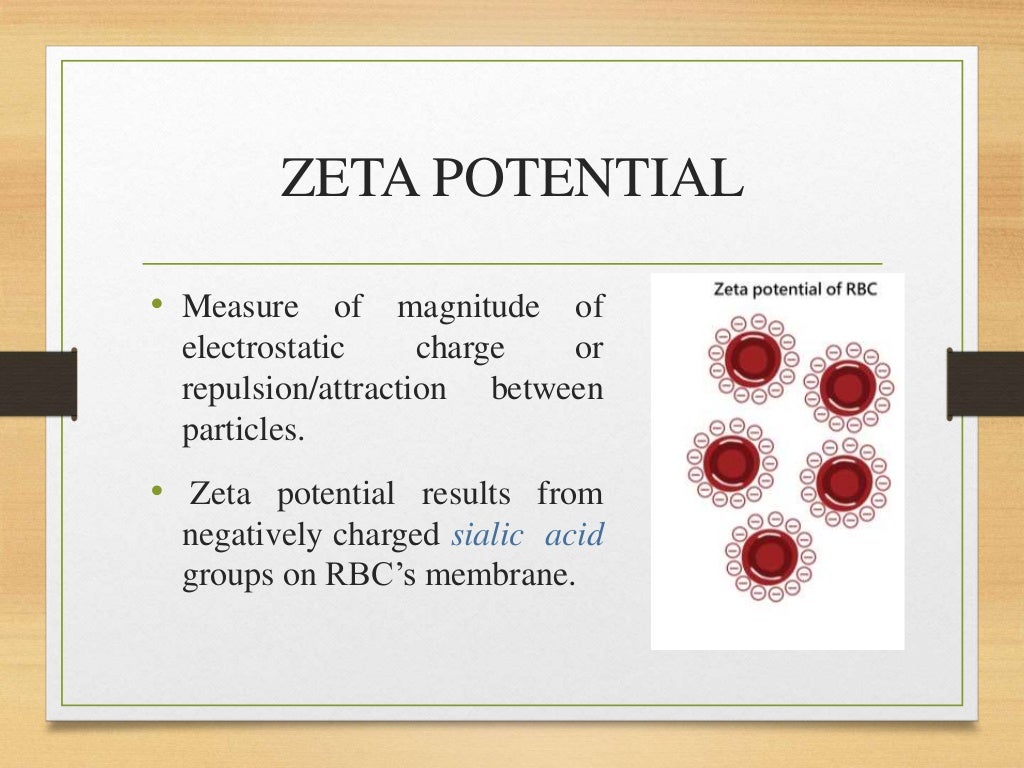 ZETA POTENTIAL

• Measure of magnitude of electrostatic charge or repulsion/attraction between particles.

• Zeta potential results from negatively charged sialic acid groups on RBC's membrane.

Zeta potential of RBC